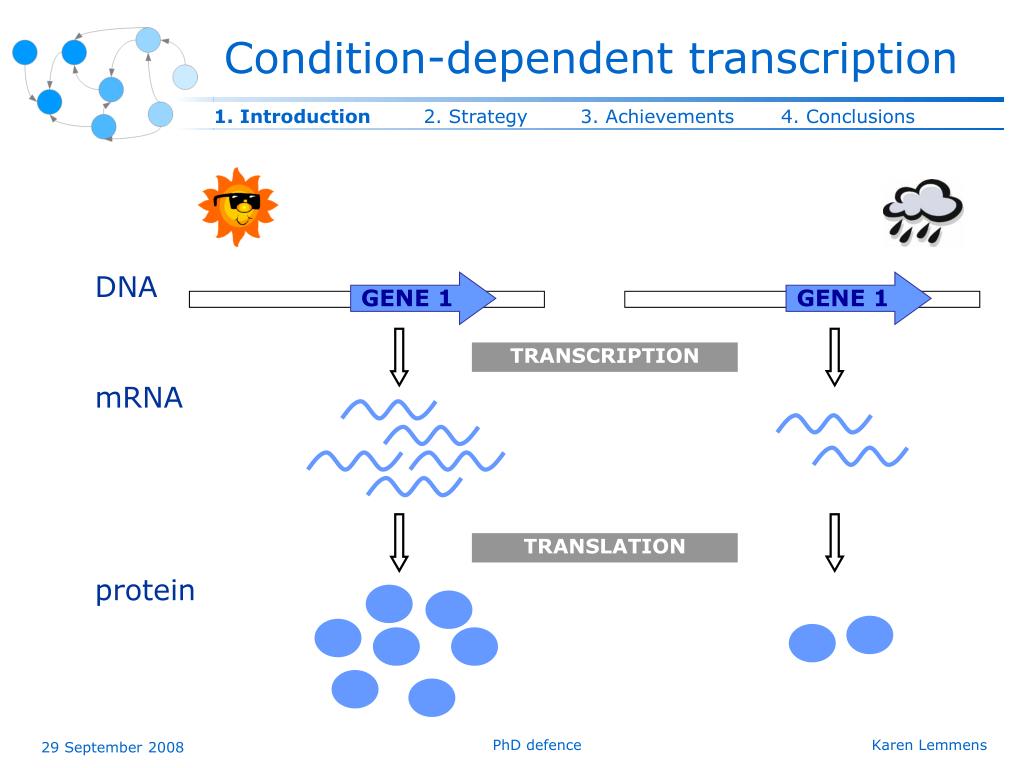 Condition-dependent transcription

1. Introduction 2. Strategy 3. Achievements 4. Conclusions

DNA

GENE 1

GENE 1

TRANSCRIPTION

mRNA

TRANSLATION

protein

29 September 2008

PhD defence

Karen Lemmens